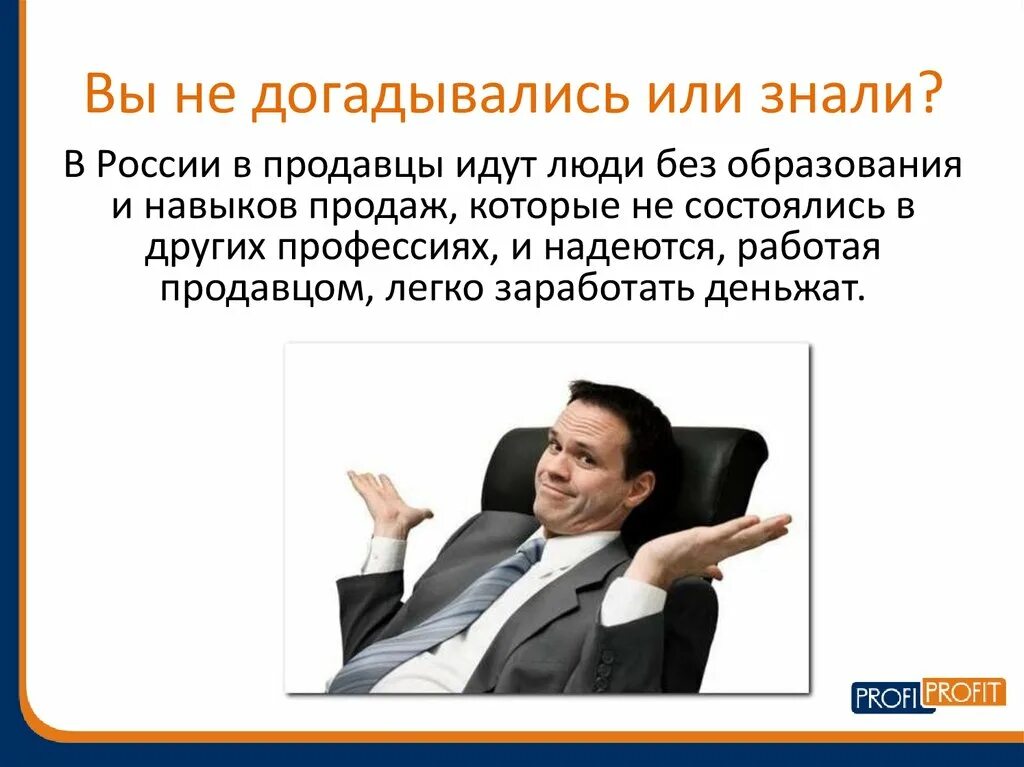 Вы не догадывались или знали?

В России в продавцы идут люди без образования и навыков продаж, которые не состоялись в других профессиях, и надеются, работая продавцом, легко заработать деньжат.

PROFI PROFIT